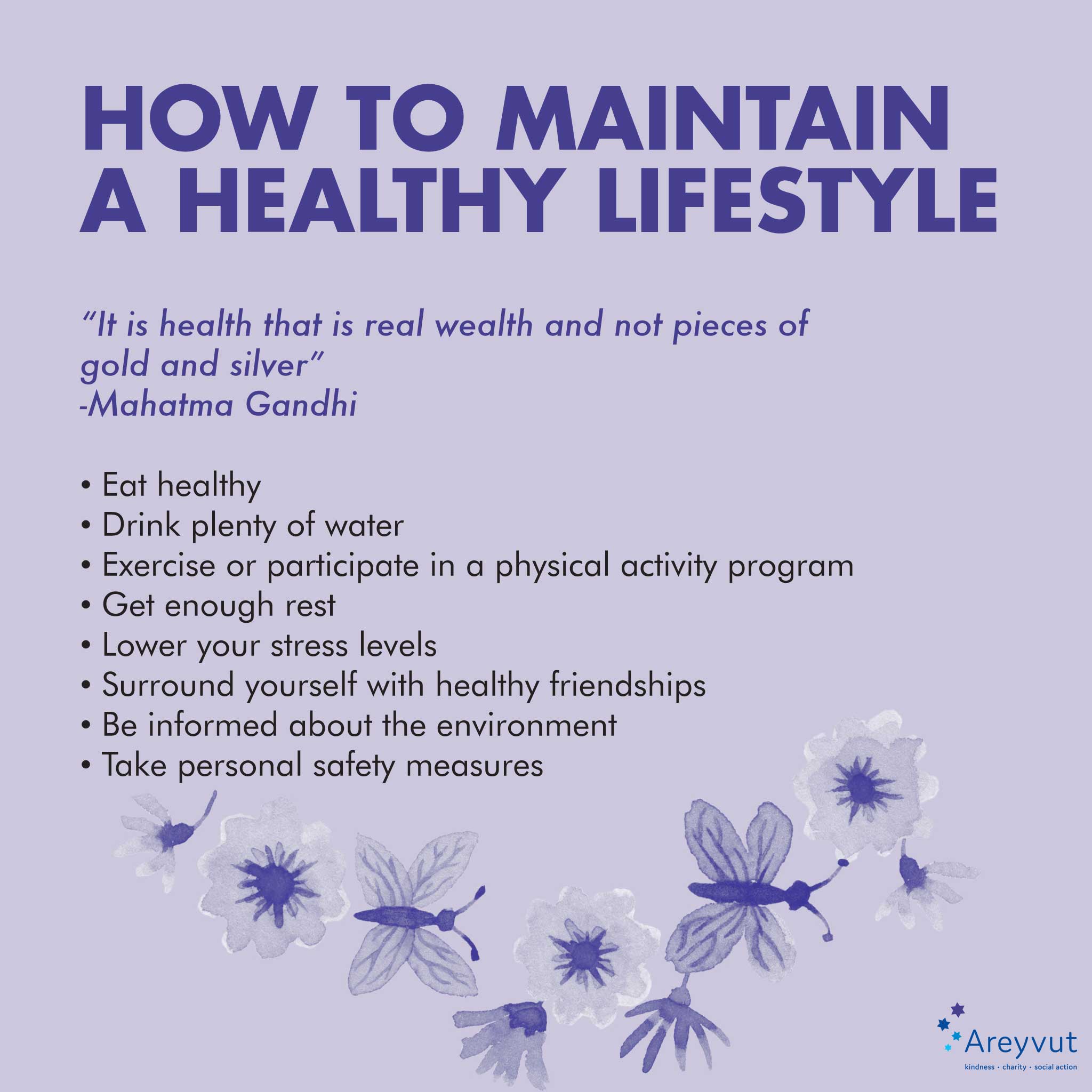 HOW TO MAINTAIN A HEALTHY LIFESTYLE

"It is health that is real wealth and not pieces of gold and silver"
-Mahatma Gandhi

• Eat healthy
• Drink plenty of water
• Exercise or participate in a physical activity program
• Get enough rest
• Lower your stress levels
• Surround yourself with healthy friendships
• Be informed about the environment
• Take personal safety measures

Areyvut
kindness · charity · social action